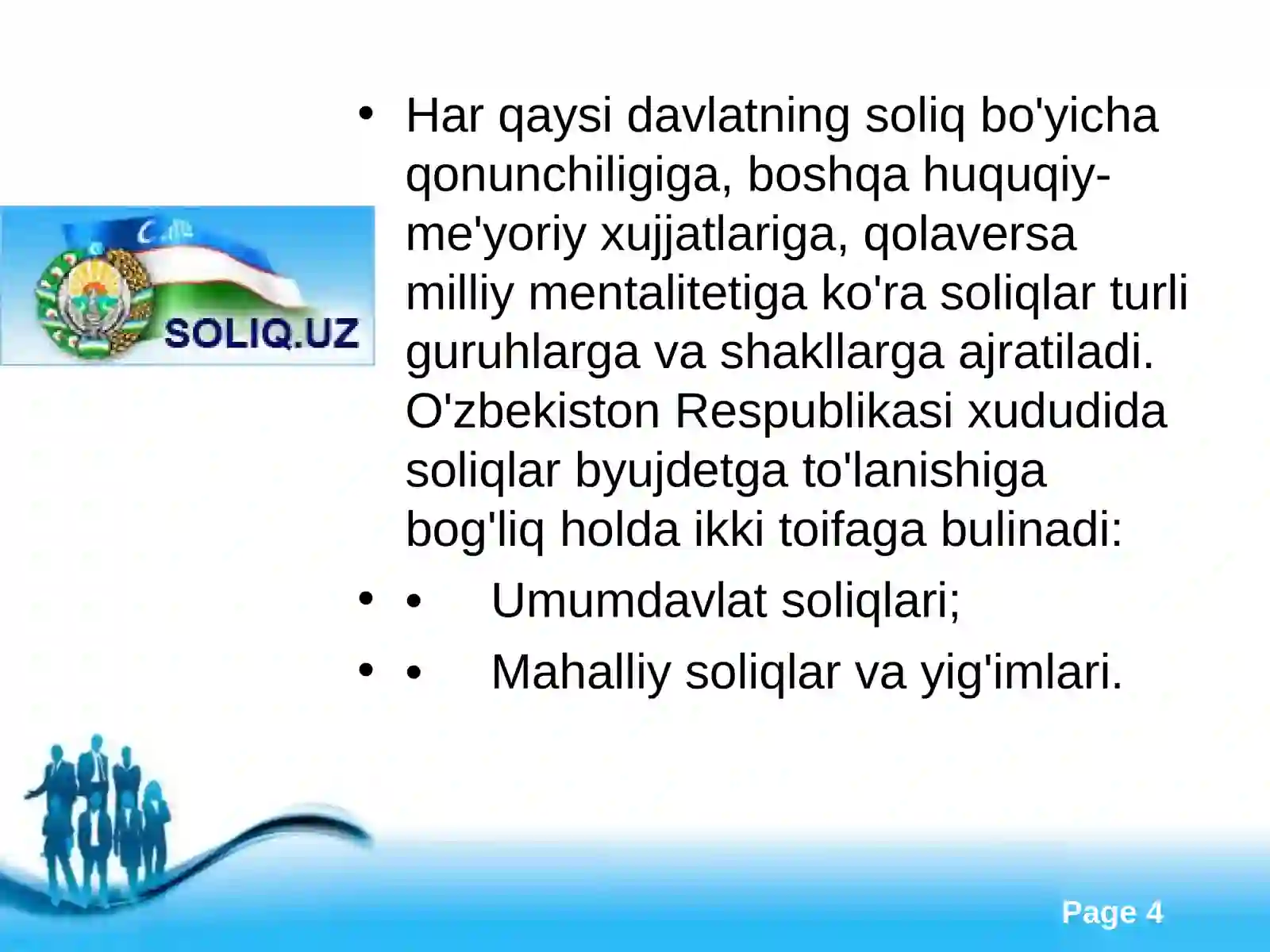 SOLIQ.UZ

• Har qaysi davlatning soliq bo'yicha qonunchiligiga, boshqa huquqiy-me'yoriy xujjatlariga, qolaversa milliy mentalitetiga ko'ra soliqlar turli guruhlarga va shakllarga ajratiladi. O'zbekiston Respublikasi xududida soliqlar byujdetga to'lanishiga bog'liq holda ikki toifaga bulinadi:
• • Umumdavlat soliqlari;
• • Mahalliy soliqlar va yig'imlari.

Page 4